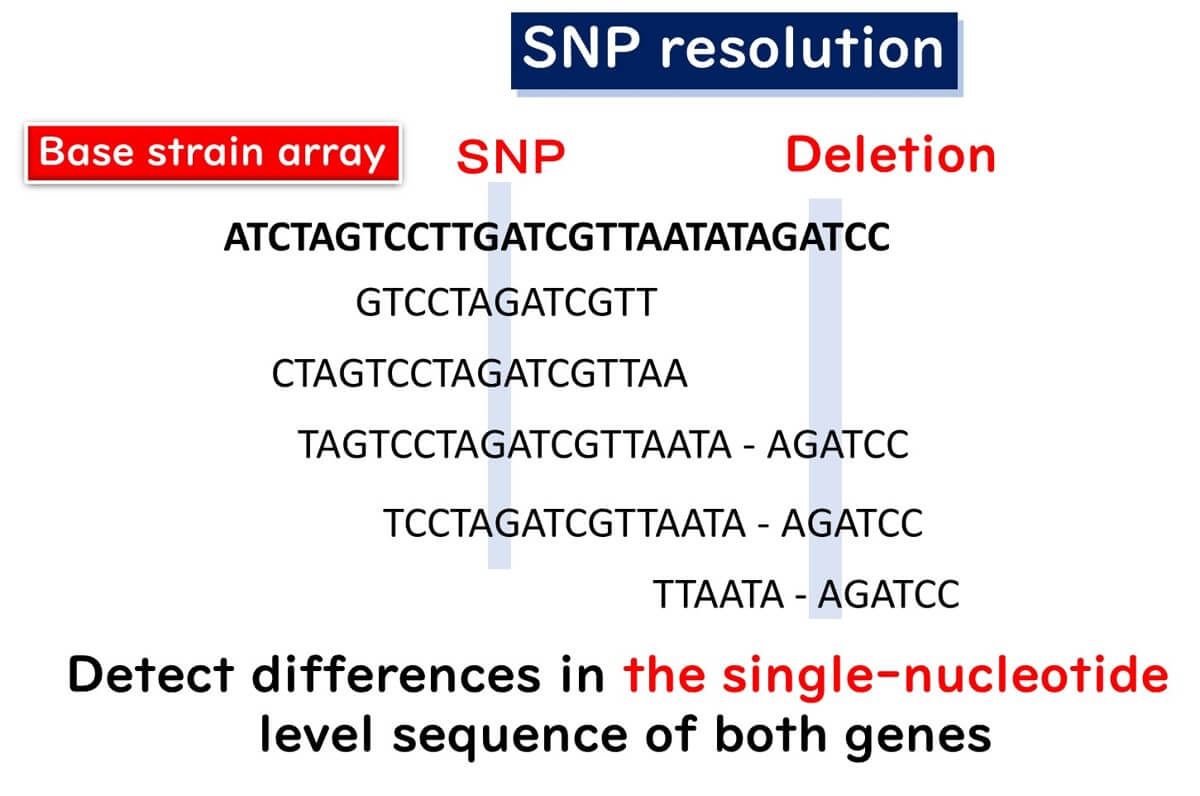 SNP resolution

Base strain array

SNP

Deletion

ATCTAGTCCTTGATCGTTAATATAGATCC

GTCCTAGATCGTT

CTAGTCCTAGATCGTTAA

TAGTCCTAGATCGTTAATA - AGATCC

TCCTAGATCGTTAATA - AGATCC

TTAATA - AGATCC

Detect differences in the single-nucleotide level sequence of both genes